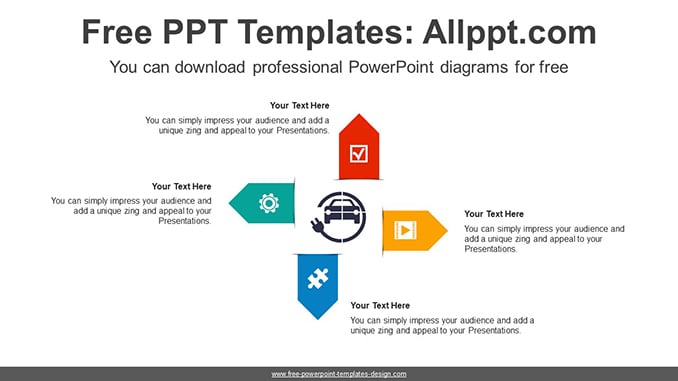 Free PPT Templates: Allppt.com

You can download professional PowerPoint diagrams for free

Your Text Here
You can simply impress your audience and add a unique zing and appeal to your Presentations.

Your Text Here
You can simply impress your audience and add a unique zing and appeal to your Presentations.

Your Text Here
You can simply impress your audience and add a unique zing and appeal to your Presentations.

Your Text Here
You can simply impress your audience and add a unique zing and appeal to your Presentations.

www.free-powerpoint-templates-design.com